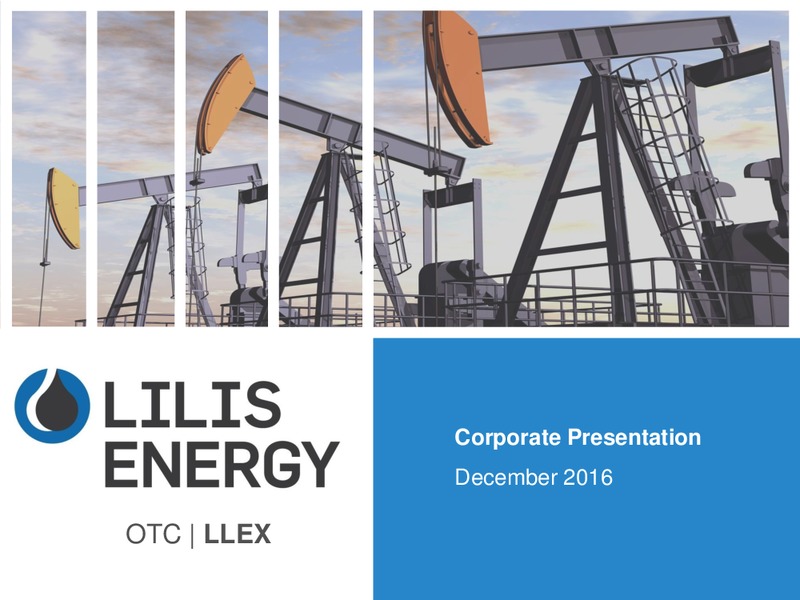 LILIS ENERGY

OTC | LLEX

Corporate Presentation

December 2016